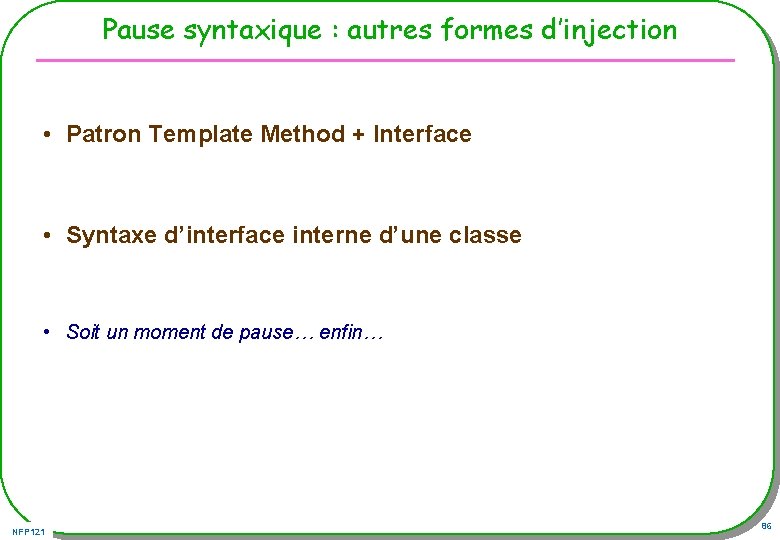 Pause syntaxique : autres formes d'injection

• Patron Template Method + Interface

• Syntaxe d'interface interne d'une classe

• Soit un moment de pause… enfin…

NFP121

86